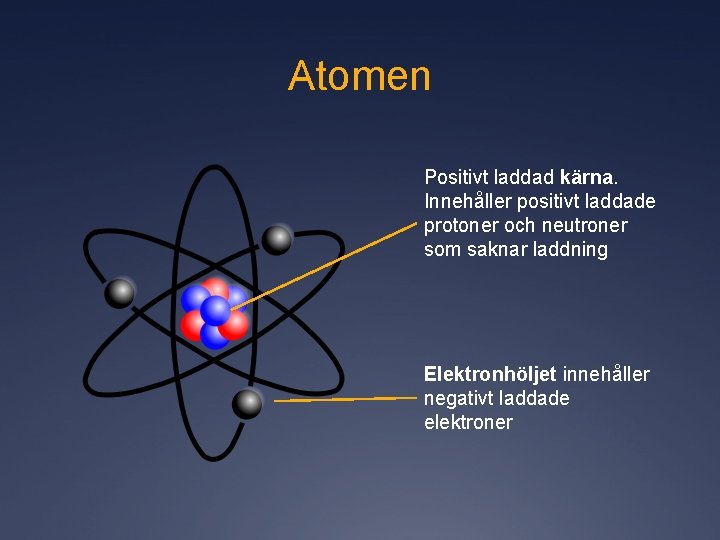 Atomen

Positivt laddad kärna. Innehåller positivt laddade protoner och neutroner som saknar laddning

Elektronhöljet innehåller negativt laddade elektroner